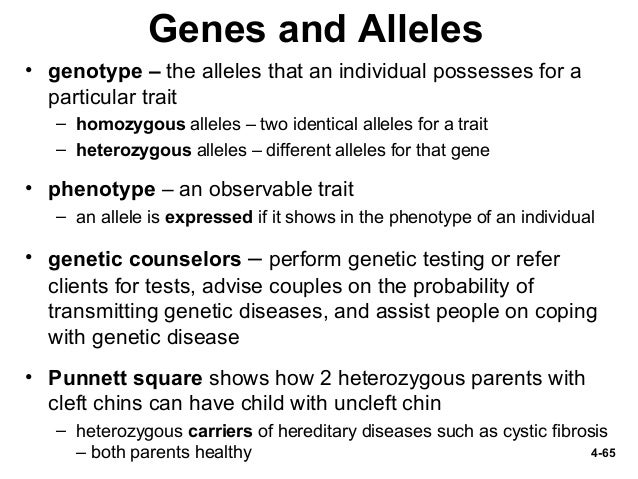 Genes and Alleles

• genotype – the alleles that an individual possesses for a particular trait

– homozygous alleles – two identical alleles for a trait

– heterozygous alleles – different alleles for that gene

• phenotype – an observable trait

– an allele is expressed if it shows in the phenotype of an individual

• genetic counselors – perform genetic testing or refer clients for tests, advise couples on the probability of transmitting genetic diseases, and assist people on coping with genetic disease

• Punnett square shows how 2 heterozygous parents with cleft chins can have child with uncleft chin

– heterozygous carriers of hereditary diseases such as cystic fibrosis – both parents healthy

4-65